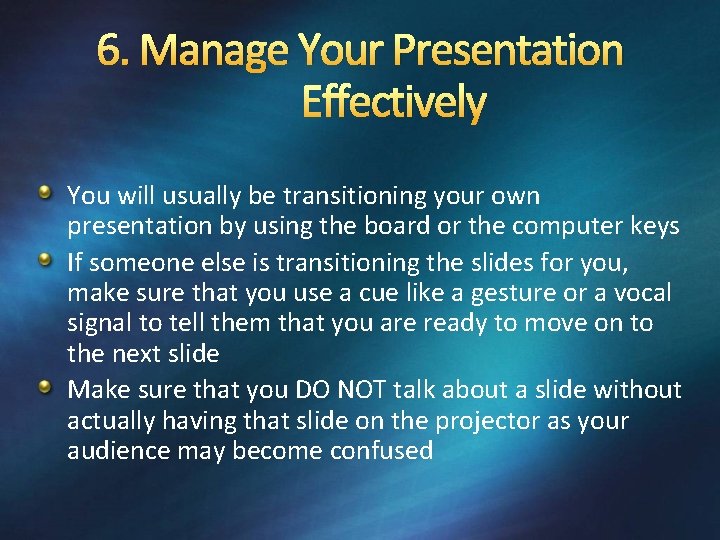 6. Manage Your Presentation Effectively

- You will usually be transitioning your own presentation by using the board or the computer keys
- If someone else is transitioning the slides for you, make sure that you use a cue like a gesture or a vocal signal to tell them that you are ready to move on to the next slide
- Make sure that you DO NOT talk about a slide without actually having that slide on the projector as your audience may become confused